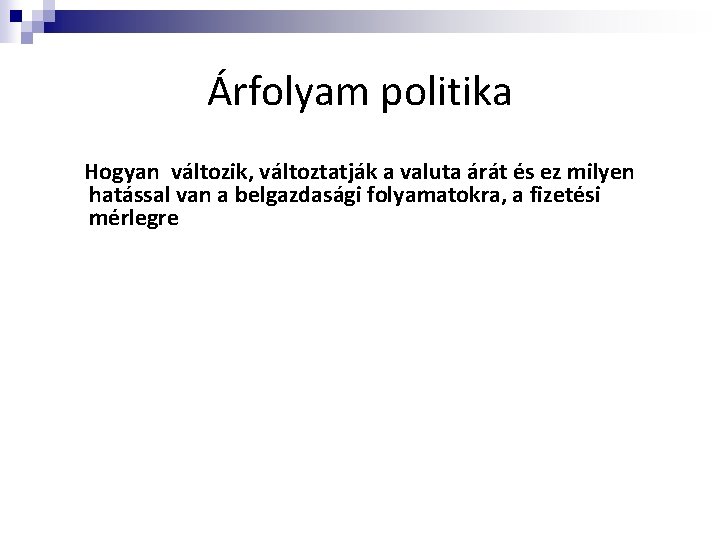 Árfolyam politika

Hogyan változik, változtatják a valuta árát és ez milyen hatással van a belgazdasági folyamatokra, a fizetési mérlegre